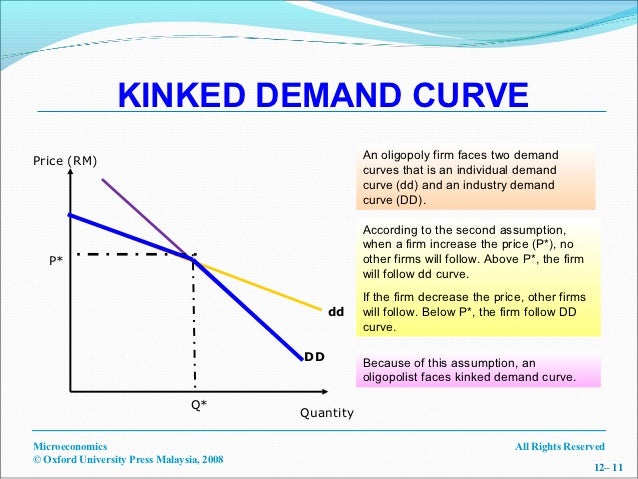 KINKED DEMAND CURVE

Price (RM)

P*

dd

DD

Q*

Quantity

An oligopoly firm faces two demand curves that is an individual demand curve (dd) and an industry demand curve (DD).

According to the second assumption, when a firm increase the price (P*), no other firms will follow. Above P*, the firm will follow dd curve.

If the firm decrease the price, other firms will follow. Below P*, the firm follow DD curve.

Because of this assumption, an oligopolist faces kinked demand curve.

Microeconomics
© Oxford University Press Malaysia, 2008

All Rights Reserved

12– 11